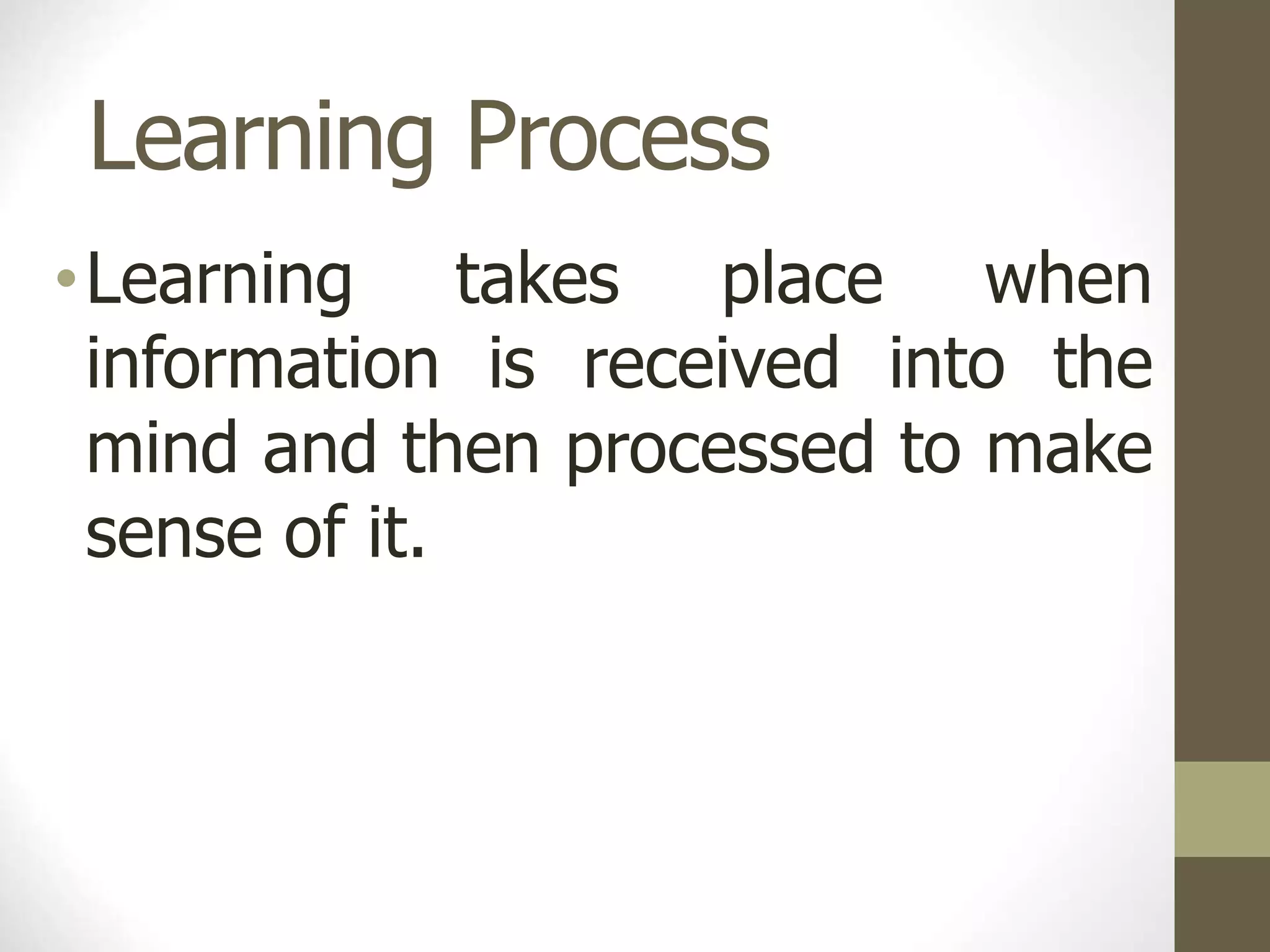 Learning Process

• Learning takes place when information is received into the mind and then processed to make sense of it.